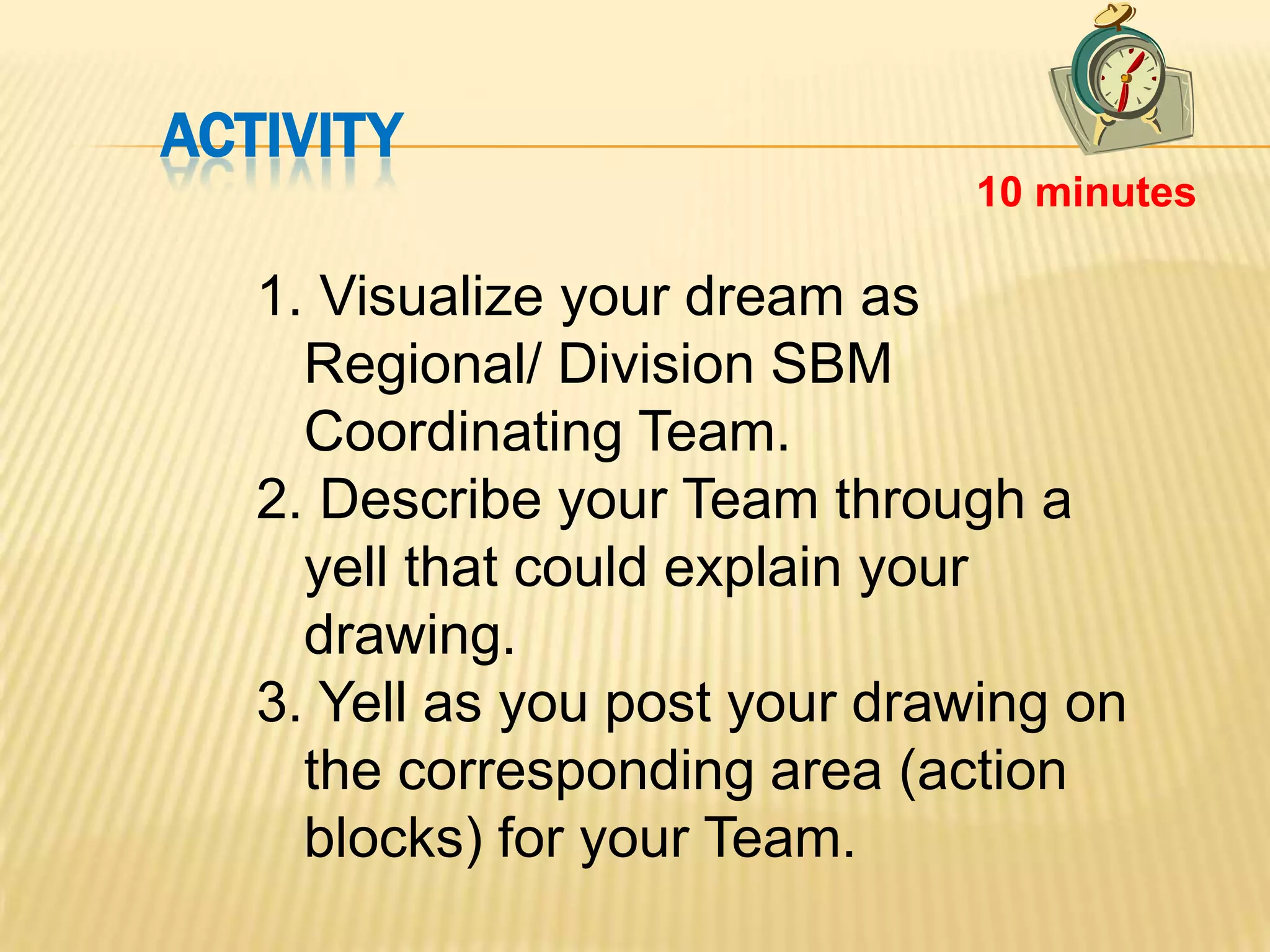 ACTIVITY

10 minutes

1. Visualize your dream as Regional/ Division SBM Coordinating Team.
2. Describe your Team through a yell that could explain your drawing.
3. Yell as you post your drawing on the corresponding area (action blocks) for your Team.